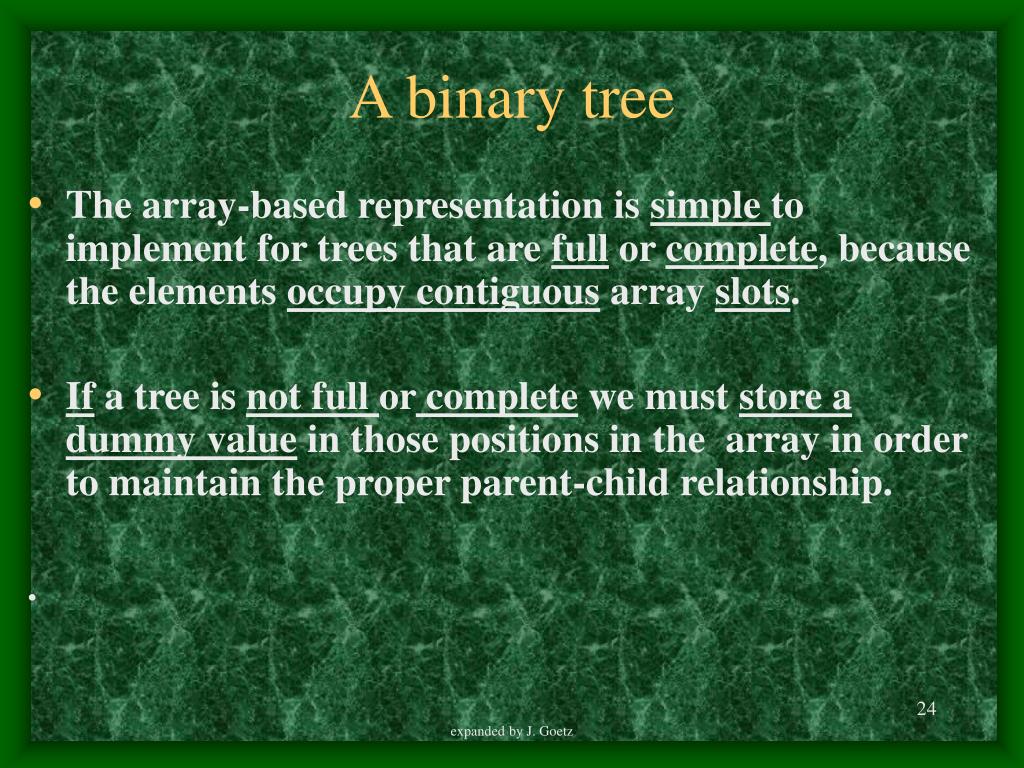 A binary tree

• The array-based representation is simple to implement for trees that are full or complete, because the elements occupy contiguous array slots.

• If a tree is not full or complete we must store a dummy value in those positions in the array in order to maintain the proper parent-child relationship.

•

24

expanded by J. Goetz